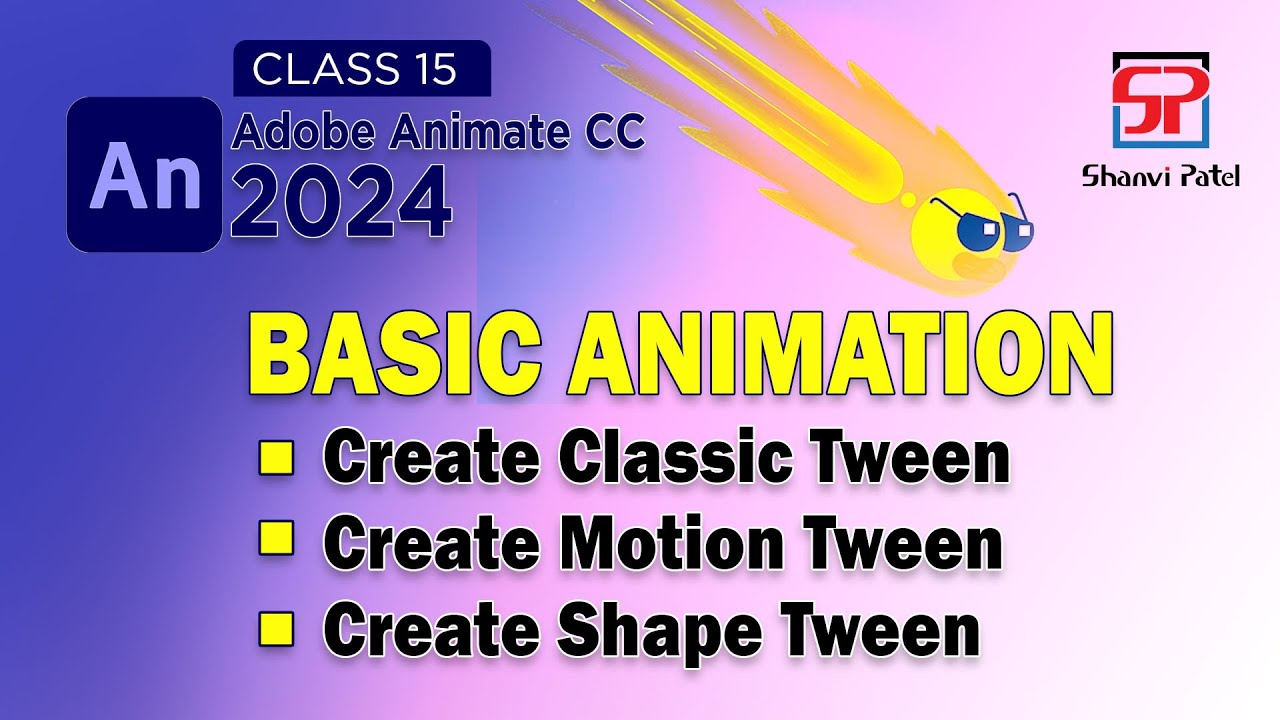 CLASS 15

An

Adobe Animate CC
2024

SP
Shanvi Patel

BASIC ANIMATION

Create Classic Tween
Create Motion Tween
Create Shape Tween